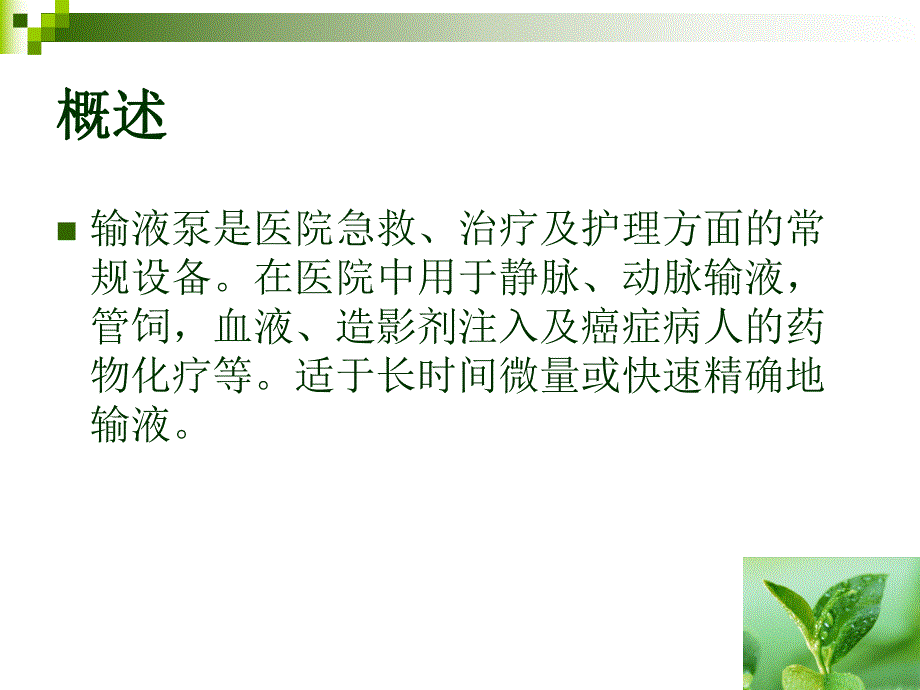 概述

输液泵是医院急救、治疗及护理方面的常规设备。在医院中用于静脉、动脉输液，管饲，血液、造影剂注入及癌症病人的药物化疗等。适于长时间微量或快速精确地输液。